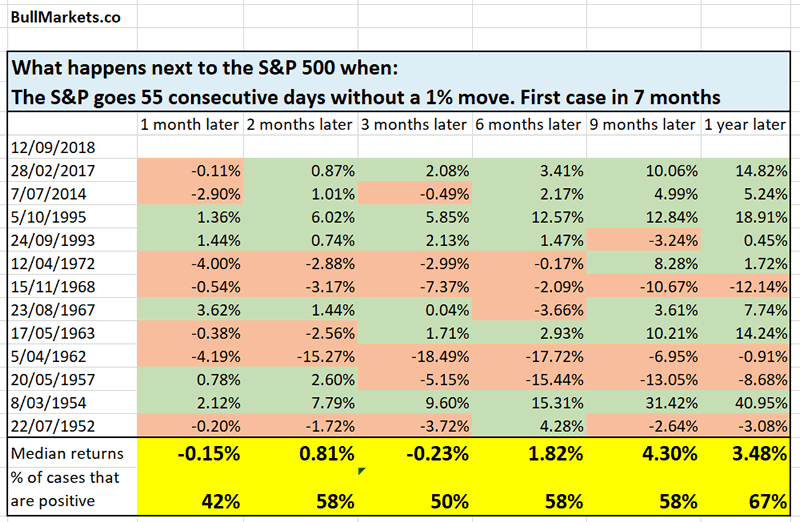 BullMarkets.co

What happens next to the S&P 500 when:
The S&P goes 55 consecutive days without a 1% move. First case in 7 months

| | 1 month later | 2 months later | 3 months later | 6 months later | 9 months later | 1 year later |
|---|---|---|---|---|---|---|
| 12/09/2018 | | | | | | |
| 28/02/2017 | -0.11% | 0.87% | 2.08% | 3.41% | 10.06% | 14.82% |
| 7/07/2014 | -2.90% | 1.01% | -0.49% | 2.17% | 4.99% | 5.24% |
| 5/10/1995 | 1.36% | 6.02% | 5.85% | 12.57% | 12.84% | 18.91% |
| 24/09/1993 | 1.44% | 0.74% | 2.13% | 1.47% | -3.24% | 0.45% |
| 12/04/1972 | -4.00% | -2.88% | -2.99% | -0.17% | 8.28% | 1.72% |
| 15/11/1968 | -0.54% | -3.17% | -7.37% | -2.09% | -10.67% | -12.14% |
| 23/08/1967 | 3.62% | 1.44% | 0.04% | -3.66% | 3.61% | 7.74% |
| 17/05/1963 | -0.38% | -2.56% | 1.71% | 2.93% | 10.21% | 14.24% |
| 5/04/1962 | -4.19% | -15.27% | -18.49% | -17.72% | -6.95% | -0.91% |
| 20/05/1957 | 0.78% | 2.60% | -5.15% | -15.44% | -13.05% | -8.68% |
| 8/03/1954 | 2.12% | 7.79% | 9.60% | 15.31% | 31.42% | 40.95% |
| 22/07/1952 | -0.20% | -1.72% | -3.72% | 4.28% | -2.64% | -3.08% |
| Median returns | -0.15% | 0.81% | -0.23% | 1.82% | 4.30% | 3.48% |
| % of cases that are positive | 42% | 58% | 50% | 58% | 58% | 67% |